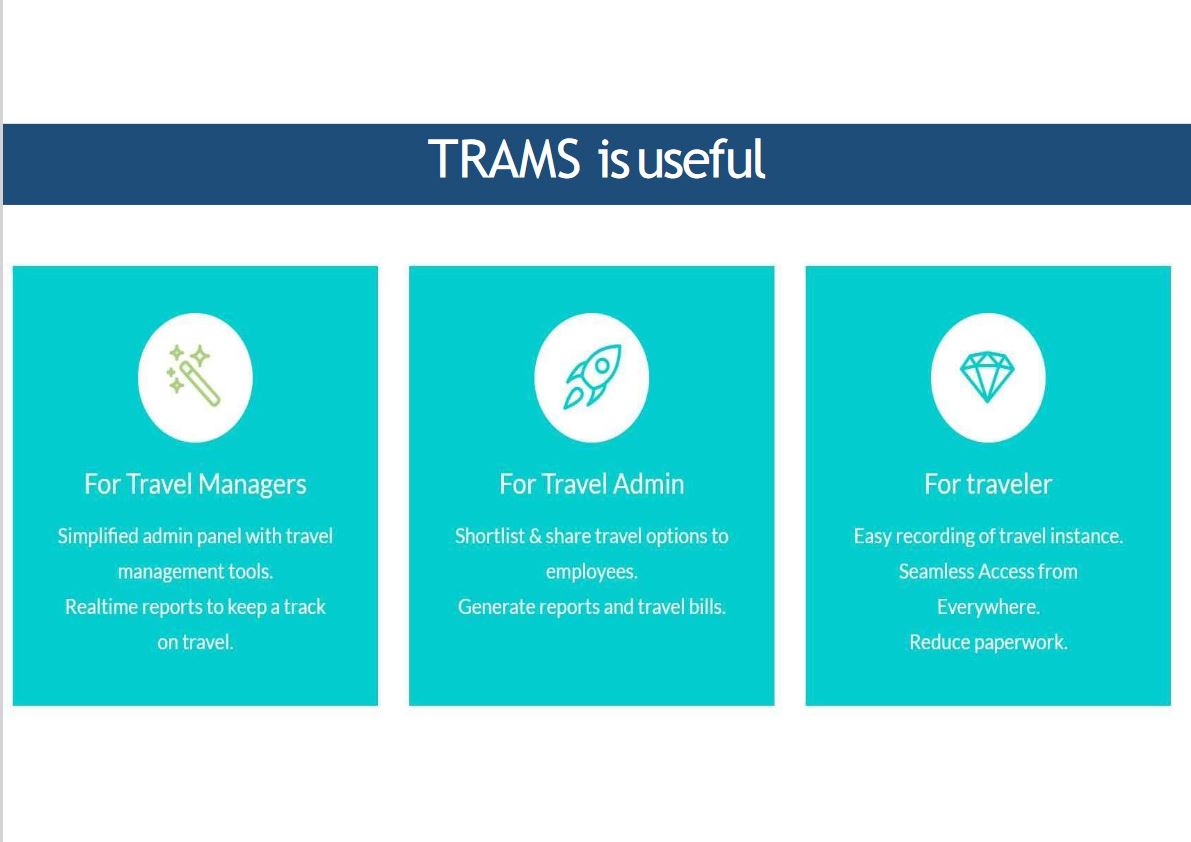 TRAMS is useful

For Travel Managers

Simplified admin panel with travel management tools.
Realtime reports to keep a track on travel.

For Travel Admin

Shortlist & share travel options to employees.
Generate reports and travel bills.

For traveler

Easy recording of travel instance.
Seamless Access from Everywhere.
Reduce paperwork.